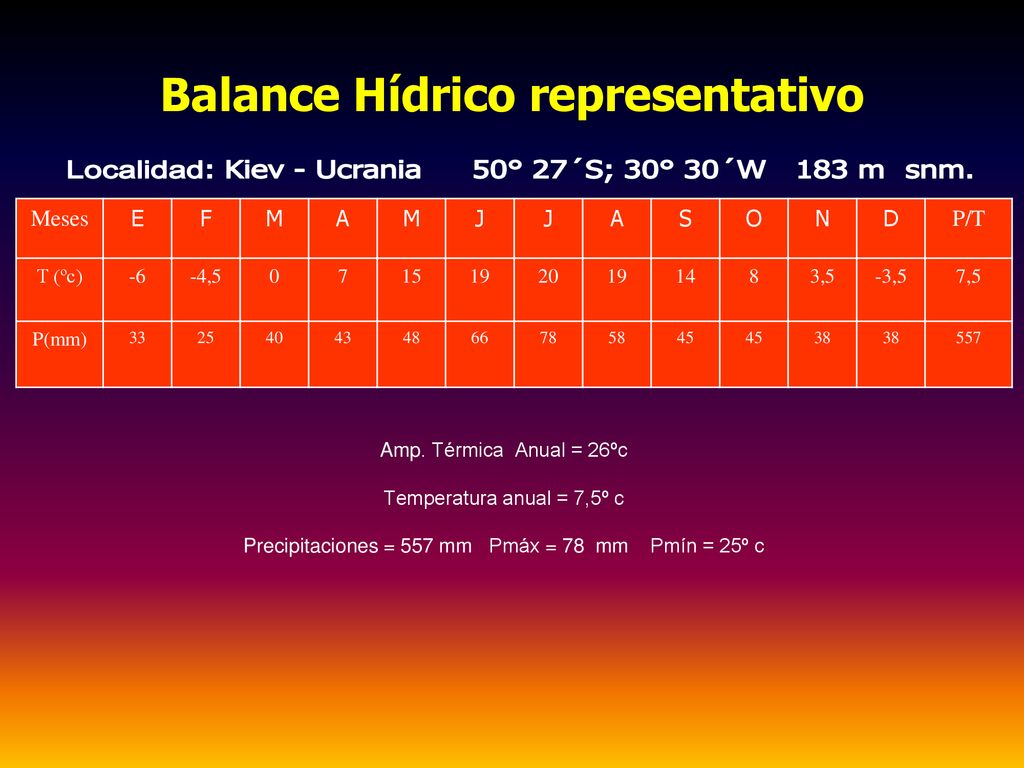 Balance Hídrico representativo

Localidad: Kiev - Ucrania 50° 27´S; 30° 30´W 183 m snm.

| Meses | E | F | M | A | M | J | J | A | S | O | N | D | P/T |
|---|---|---|---|---|---|---|---|---|---|---|---|---|---|
| T (ºc) | -6 | -4,5 | 0 | 7 | 15 | 19 | 20 | 19 | 14 | 8 | 3,5 | -3,5 | 7,5 |
| P(mm) | 33 | 25 | 40 | 43 | 48 | 66 | 78 | 58 | 45 | 45 | 38 | 38 | 557 |

Amp. Térmica Anual = 26ºc

Temperatura anual = 7,5º c

Precipitaciones = 557 mm Pmáx = 78 mm Pmín = 25º c